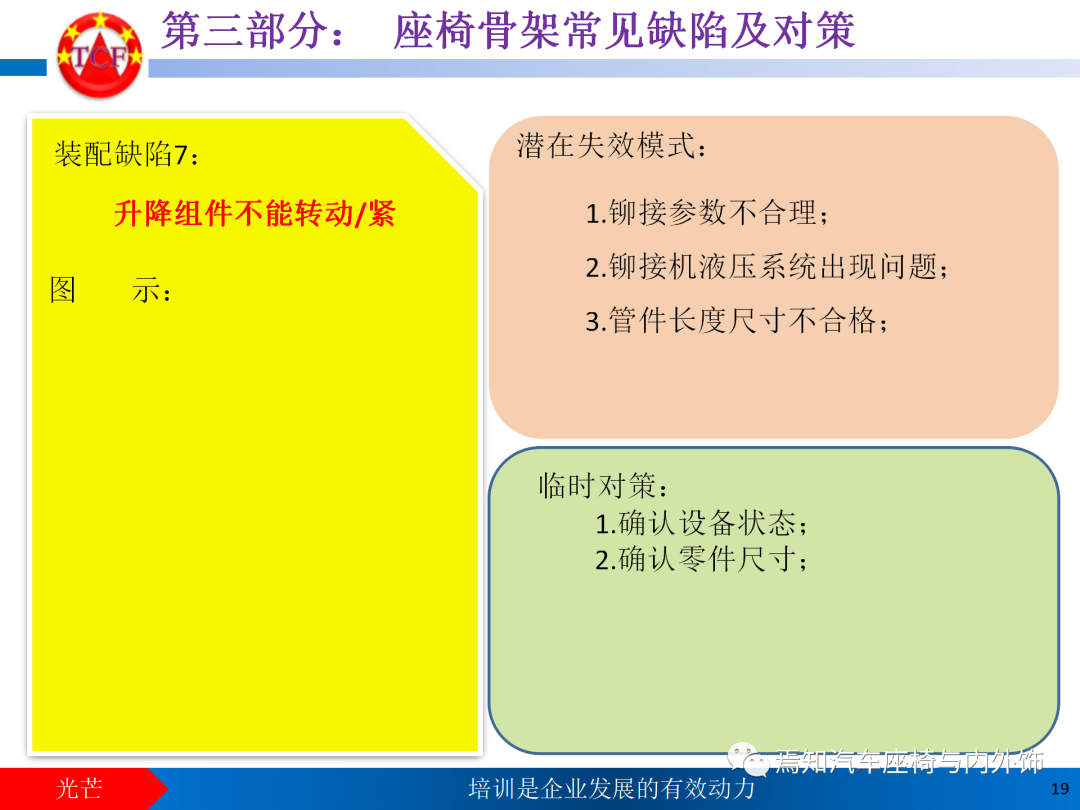 TCF

第三部分： 座椅骨架常见缺陷及对策

装配缺陷7：

升降组件不能转动/紧

图 示：

潜在失效模式：

1.铆接参数不合理；

2.铆接机液压系统出现问题；

3.管件长度尺寸不合格；

临时对策：

1.确认设备状态；

2.确认零件尺寸；

焉知汽车座椅与内外饰

光芒

培训是企业发展的有效动力

19